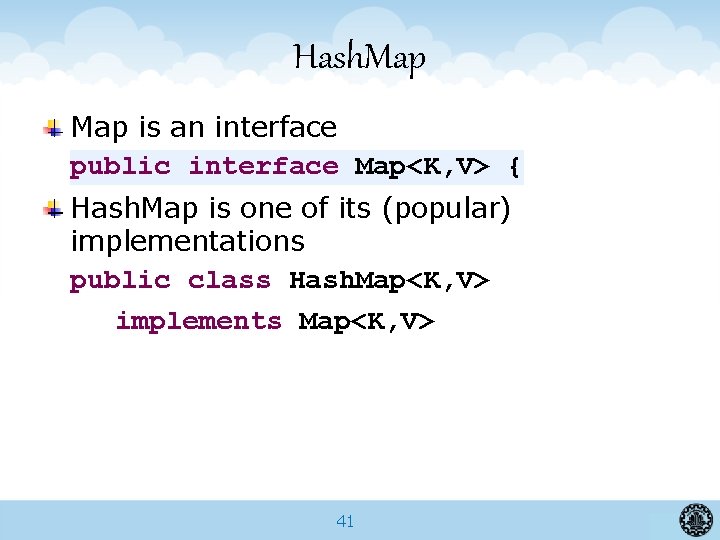 HashMap

Map is an interface

public interface Map<K,V> {

HashMap is one of its (popular) implementations

public class HashMap<K,V>
implements Map<K,V>

41